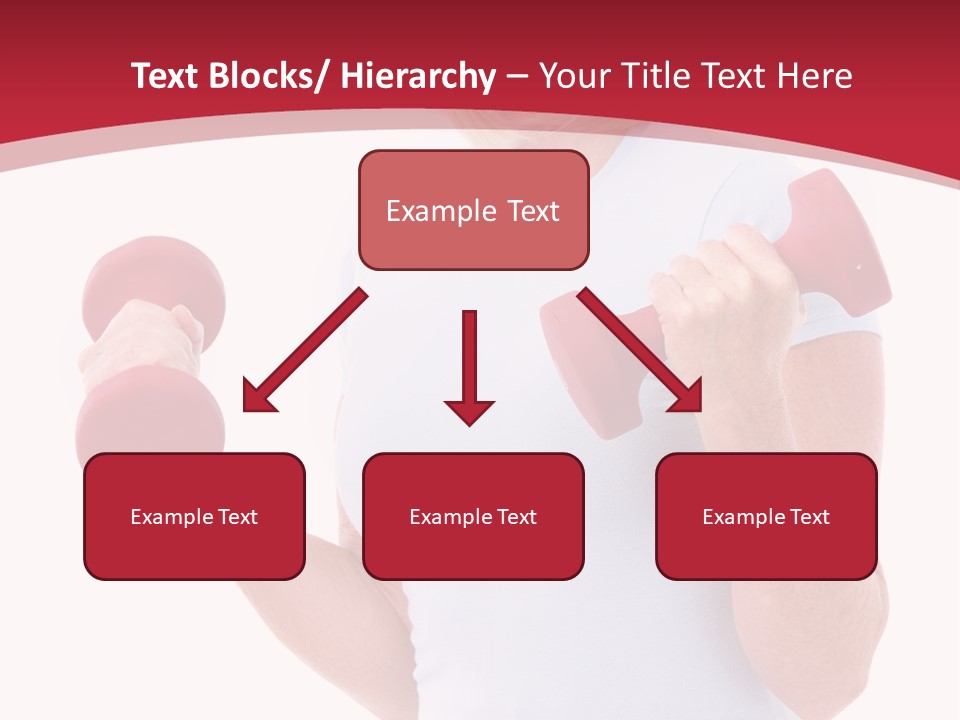 Text Blocks/ Hierarchy – Your Title Text Here

Example Text

Example Text

Example Text

Example Text